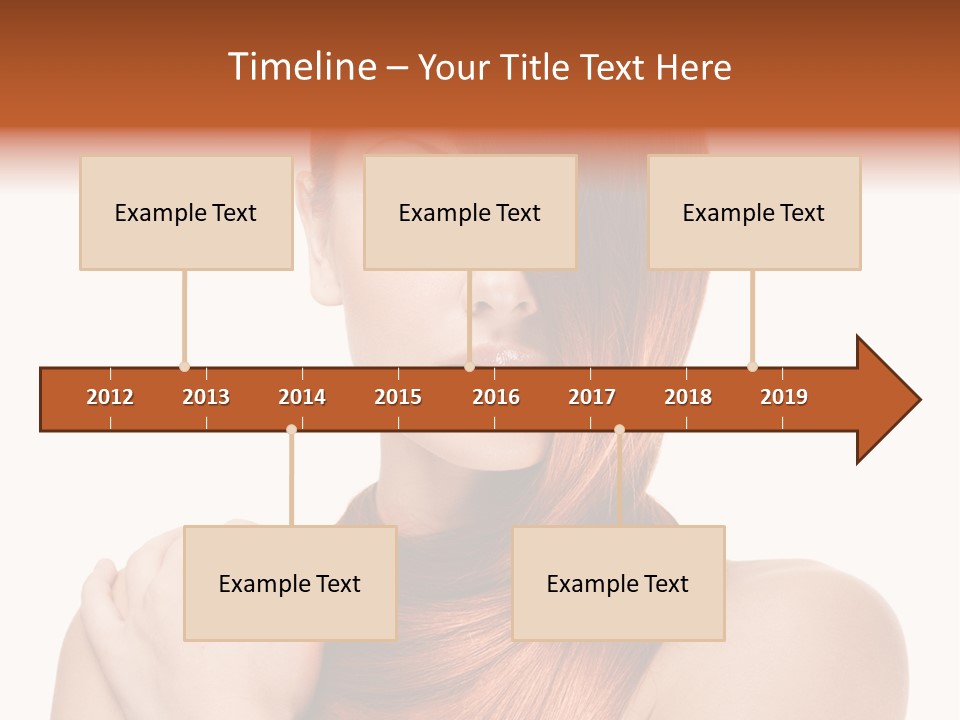 Timeline – Your Title Text Here

Example Text

Example Text

Example Text

2012 2013 2014 2015 2016 2017 2018 2019

Example Text

Example Text